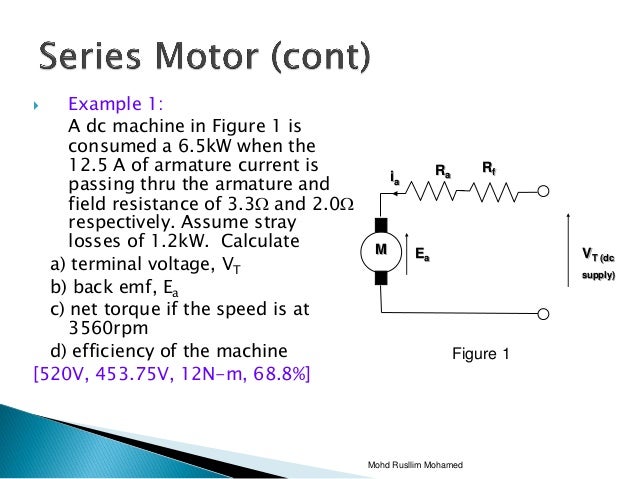 Series Motor (cont)

Example 1:
A dc machine in Figure 1 is consumed a 6.5kW when the 12.5 A of armature current is passing thru the armature and field resistance of 3.3Ω and 2.0Ω respectively. Assume stray losses of 1.2kW. Calculate
a) terminal voltage, $V_T$
b) back emf, $E_a$
c) net torque if the speed is at 3560rpm
d) efficiency of the machine
[520V, 453.75V, 12N-m, 68.8%]

$i_a$ $R_a$ $R_f$
M $E_a$
$V_{T\ (dc\ supply)}$

Figure 1

Mohd Rusllim Mohamed